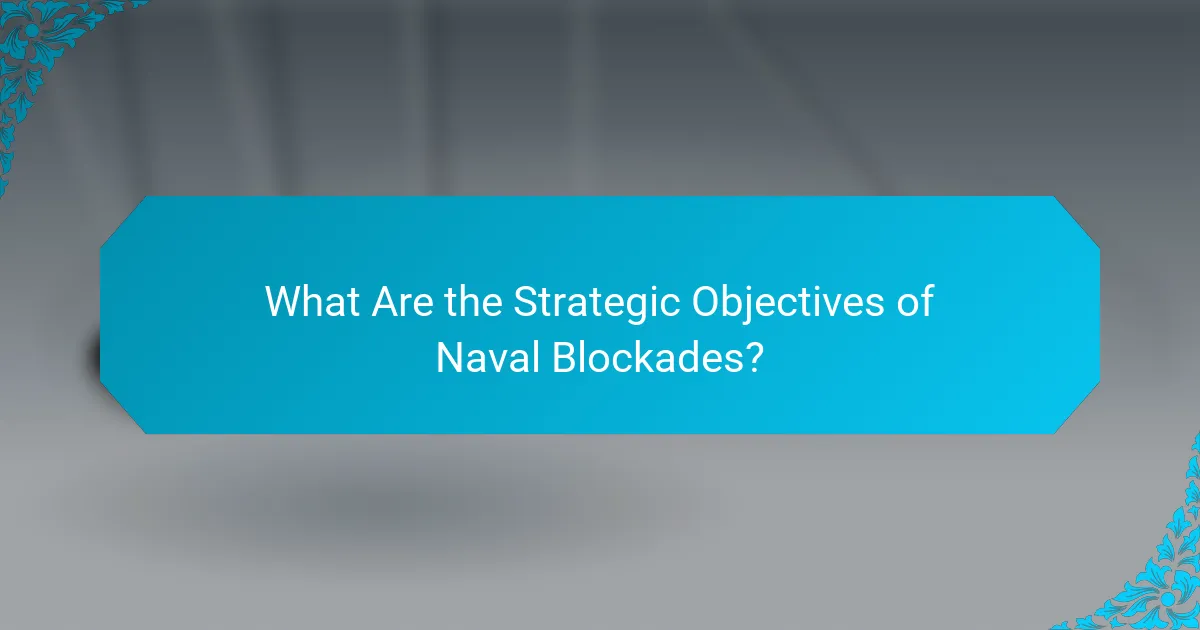 What Are the Strategic Objectives of Naval Blockades?